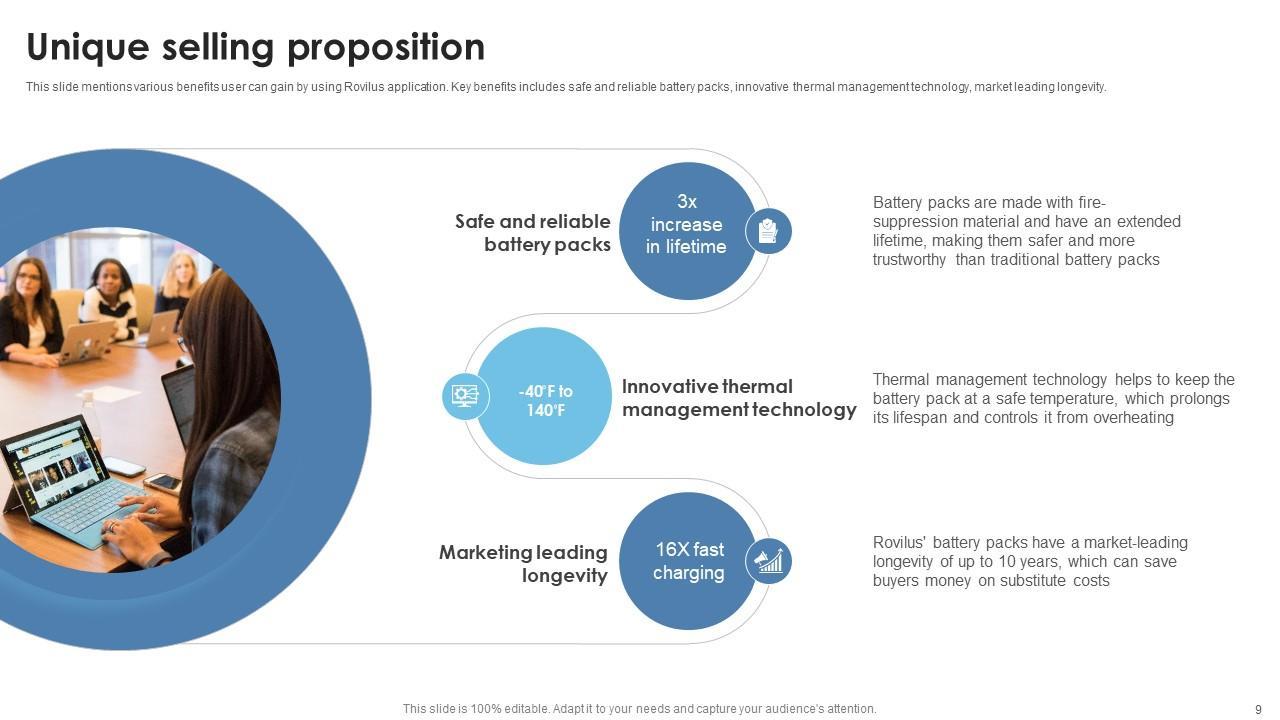 Unique selling proposition

This slide mentions various benefits user can gain by using Rovilus application. Key benefits includes safe and reliable battery packs, innovative thermal management technology, market leading longevity.

Safe and reliable battery packs

3x increase in lifetime

Battery packs are made with fire-suppression material and have an extended lifetime, making them safer and more trustworthy than traditional battery packs

-40°F to 140°F

Innovative thermal management technology

Thermal management technology helps to keep the battery pack at a safe temperature, which prolongs its lifespan and controls it from overheating

Marketing leading longevity

16X fast charging

Rovilus' battery packs have a market-leading longevity of up to 10 years, which can save buyers money on substitute costs

This slide is 100% editable. Adapt it to your needs and capture your audience's attention.

9